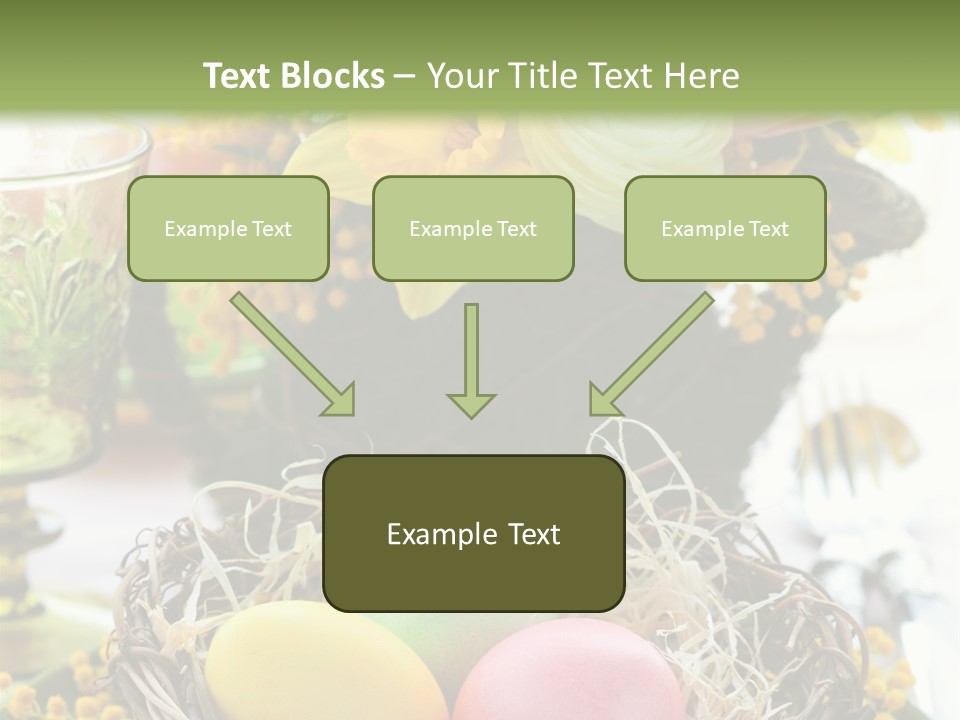 Text Blocks – Your Title Text Here

Example Text

Example Text

Example Text

Example Text